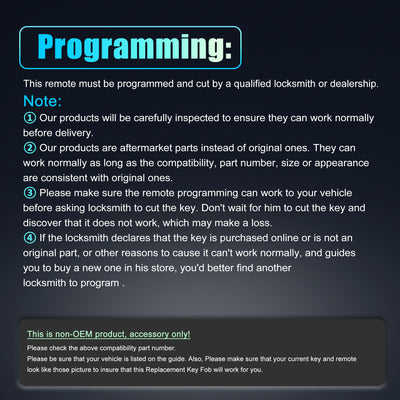 Programming:

This remote must be programmed and cut by a qualified locksmith or dealership.

Note:

① Our products will be carefully inspected to ensure they can work normally before delivery.
② Our products are aftermarket parts instead of original ones. They can work normally as long as the compatibility, part number, size or appearance are consistent with original ones.
③ Please make sure the remote programming can work to your vehicle before asking locksmith to cut the key. Don't wait for him to cut the key and discover that it does not work, which may make a loss.
④ If the locksmith declares that the key is purchased online or is not an original part, or other reasons to cause it can't work normally, and guides you to buy a new one in his store, you'd better find another locksmith to program .

This is non-OEM product, accessory only!
Please check the above compatibility part number.
Please be sure that your vehicle is listed on the guide. Also, Please make sure that your current key and remote look like those picture to insure that this Replacement Key Fob will work for you.